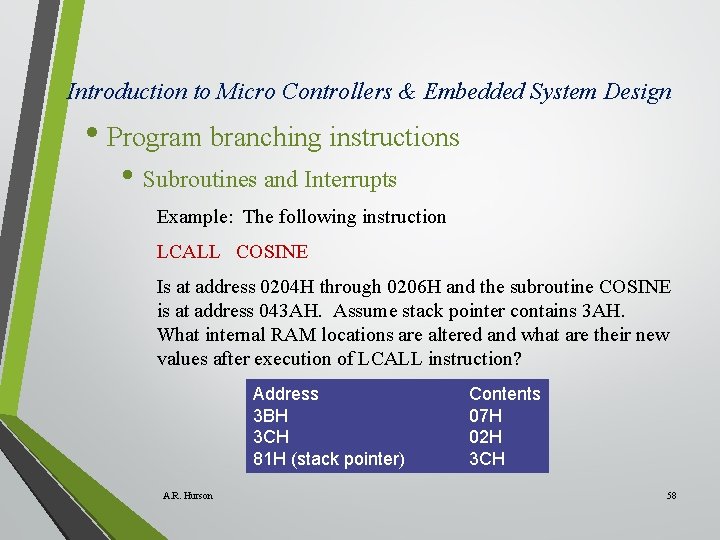 Introduction to Micro Controllers & Embedded System Design

• Program branching instructions

• Subroutines and Interrupts

Example: The following instruction

LCALL COSINE

Is at address 0204H through 0206H and the subroutine COSINE is at address 043AH. Assume stack pointer contains 3AH. What internal RAM locations are altered and what are their new values after execution of LCALL instruction?

| Address | Contents |
|---|---|
| 3BH | 07H |
| 3CH | 02H |
| 81H (stack pointer) | 3CH |

A.R. Hurson

58